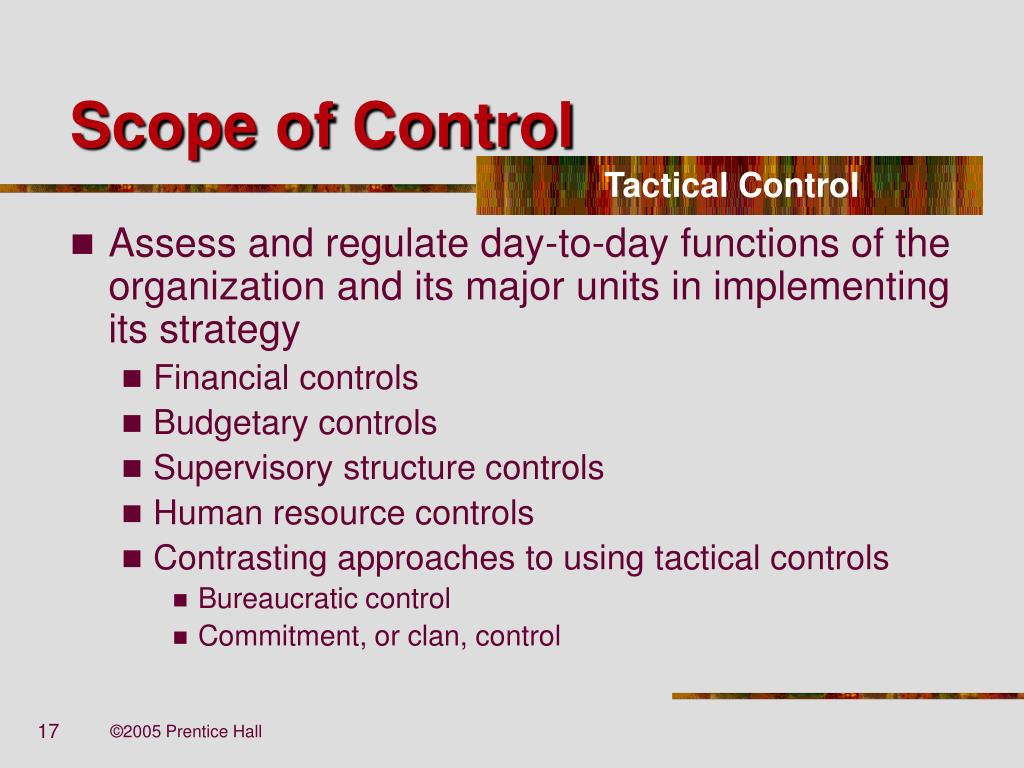 Scope of Control

Tactical Control

- Assess and regulate day-to-day functions of the organization and its major units in implementing its strategy
  - Financial controls
  - Budgetary controls
  - Supervisory structure controls
  - Human resource controls
  - Contrasting approaches to using tactical controls
    - Bureaucratic control
    - Commitment, or clan, control

17 ©2005 Prentice Hall